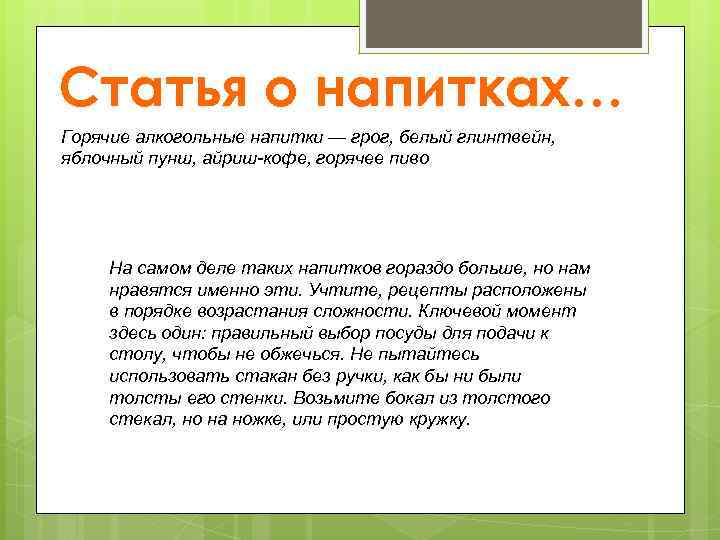 Статья о напитках…

Горячие алкогольные напитки — грог, белый глинтвейн, яблочный пунш, айриш-кофе, горячее пиво

На самом деле таких напитков гораздо больше, но нам нравятся именно эти. Учтите, рецепты расположены в порядке возрастания сложности. Ключевой момент здесь один: правильный выбор посуды для подачи к столу, чтобы не обжечься. Не пытайтесь использовать стакан без ручки, как бы ни были толсты его стенки. Возьмите бокал из толстого стекал, но на ножке, или простую кружку.